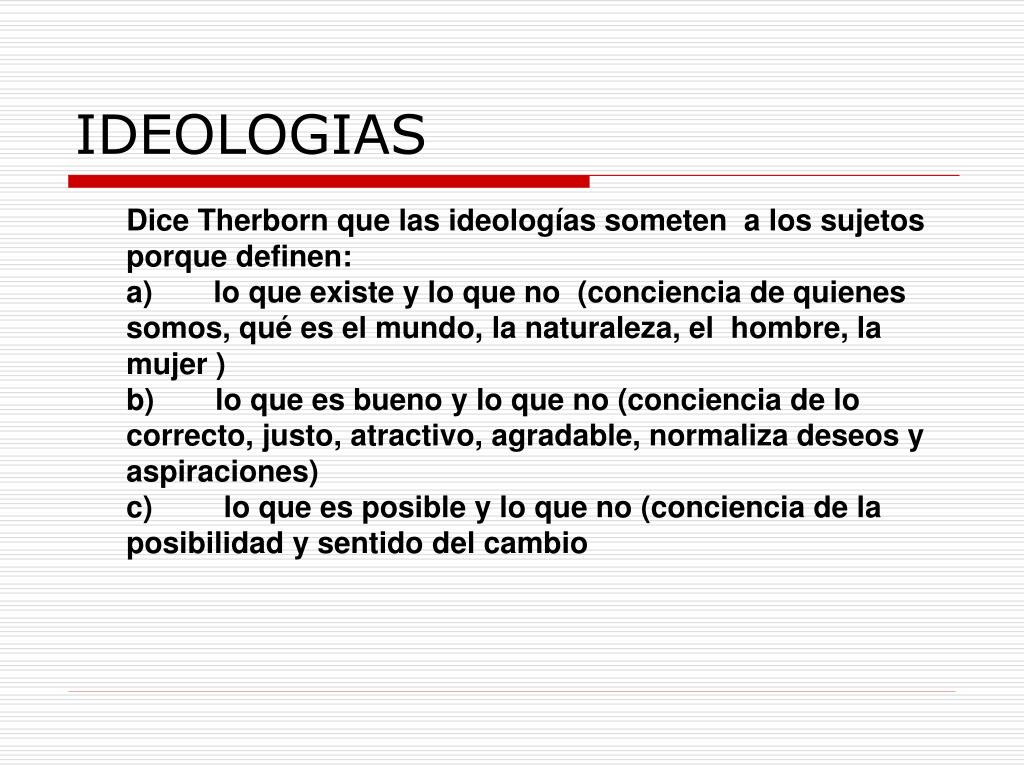 IDEOLOGIAS

Dice Therborn que las ideologías someten a los sujetos porque definen:
a) lo que existe y lo que no (conciencia de quienes somos, qué es el mundo, la naturaleza, el hombre, la mujer )
b) lo que es bueno y lo que no (conciencia de lo correcto, justo, atractivo, agradable, normaliza deseos y aspiraciones)
c) lo que es posible y lo que no (conciencia de la posibilidad y sentido del cambio